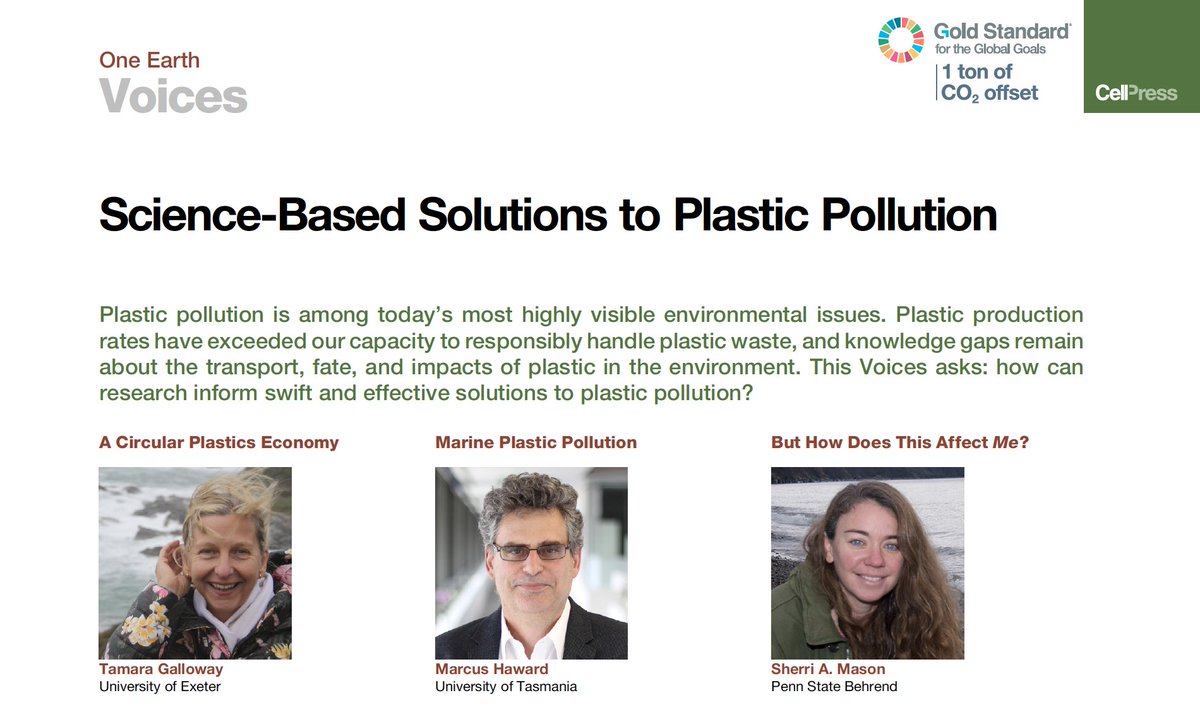 One Earth
Voices

Gold Standard®
for the Global Goals
1 ton of
$CO_2$ offset

CellPress

Science-Based Solutions to Plastic Pollution

Plastic pollution is among today's most highly visible environmental issues. Plastic production rates have exceeded our capacity to responsibly handle plastic waste, and knowledge gaps remain about the transport, fate, and impacts of plastic in the environment. This Voices asks: how can research inform swift and effective solutions to plastic pollution?

A Circular Plastics Economy

Tamara Galloway
University of Exeter

Marine Plastic Pollution

Marcus Haward
University of Tasmania

But How Does This Affect Me?

Sherri A. Mason
Penn State Behrend